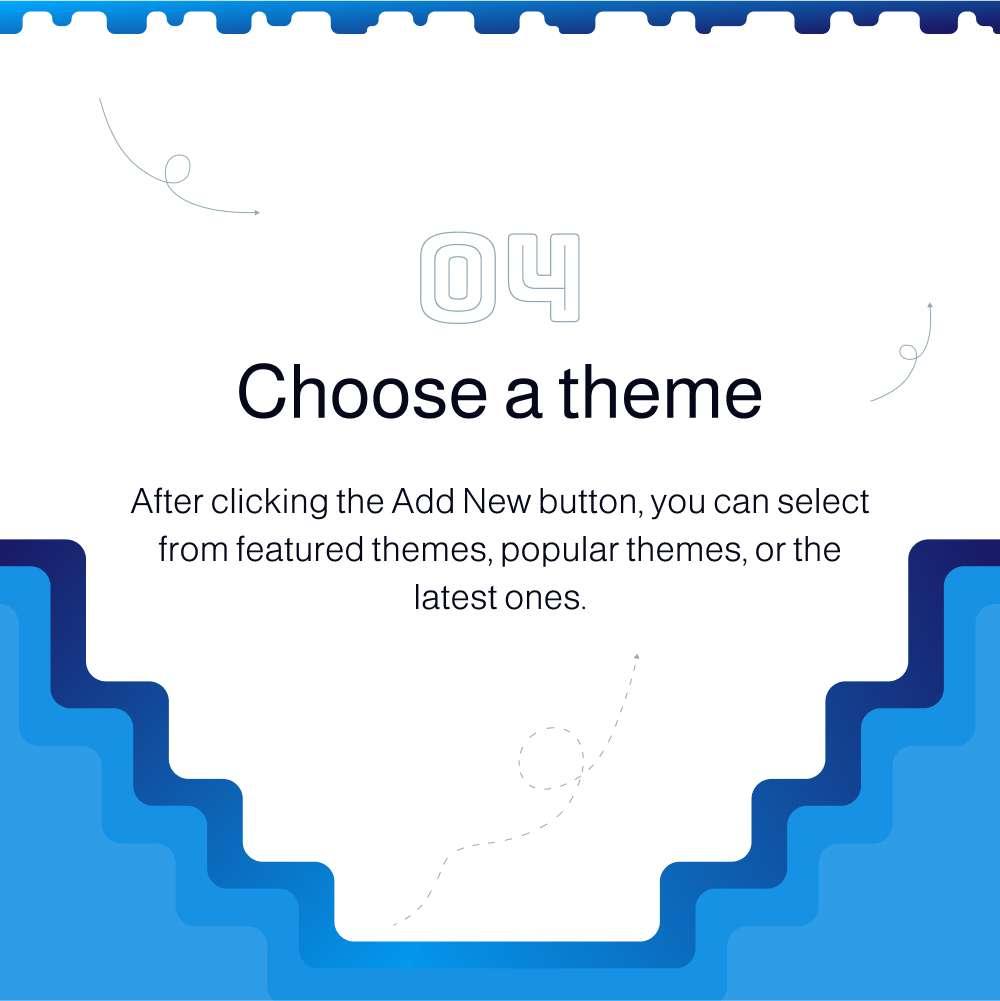 04

Choose a theme

After clicking the Add New button, you can select from featured themes, popular themes, or the latest ones.